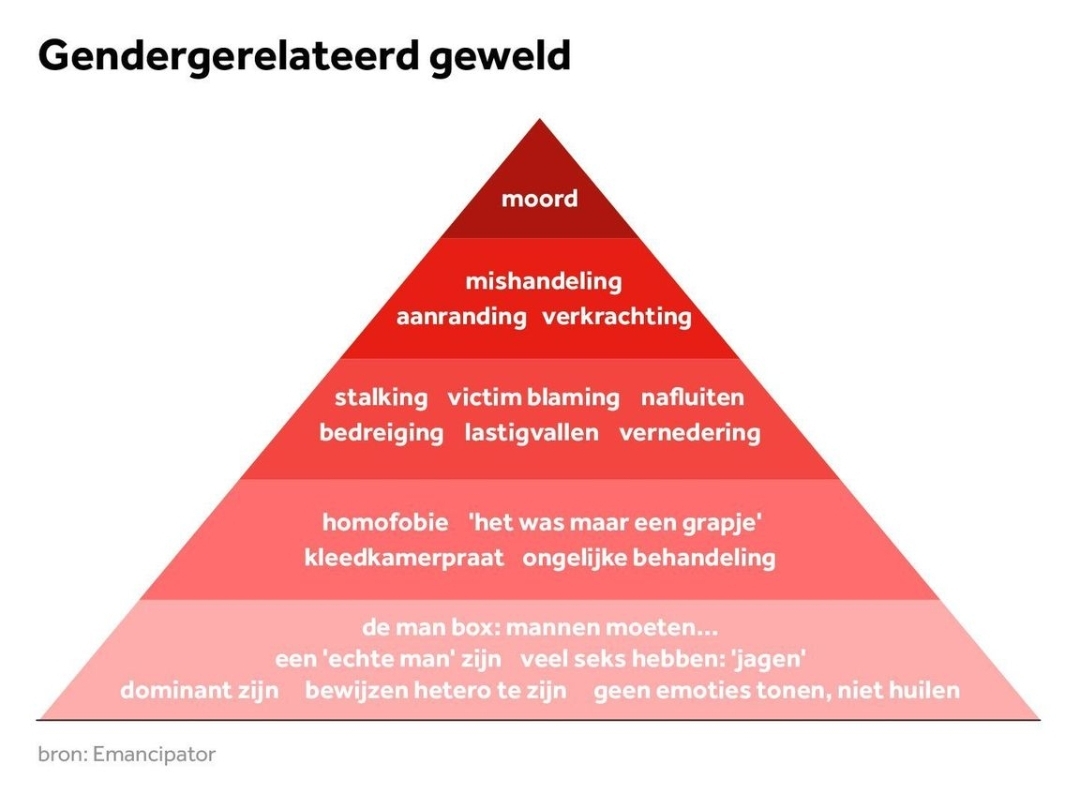 Gendergerelateerd geweld

moord

mishandeling
aanranding verkrachting

stalking victim blaming nafluiten
bedreiging lastigvallen vernedering

homofobie 'het was maar een grapje'
kleedkamerpraat ongelijke behandeling

de man box: mannen moeten...
een 'echte man' zijn veel seks hebben: 'jagen'
dominant zijn bewijzen hetero te zijn geen emoties tonen, niet huilen

bron: Emancipator